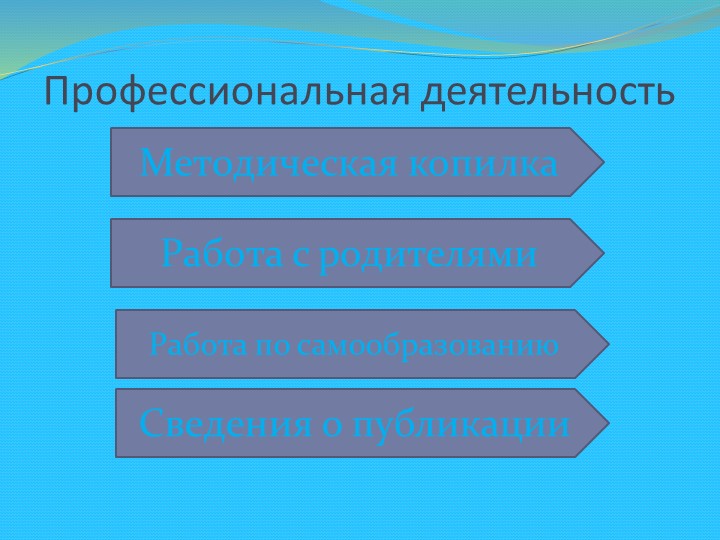 Профессиональная деятельность

Методическая копилка

Работа с родителями

Работа по самообразованию

Сведения о публикации